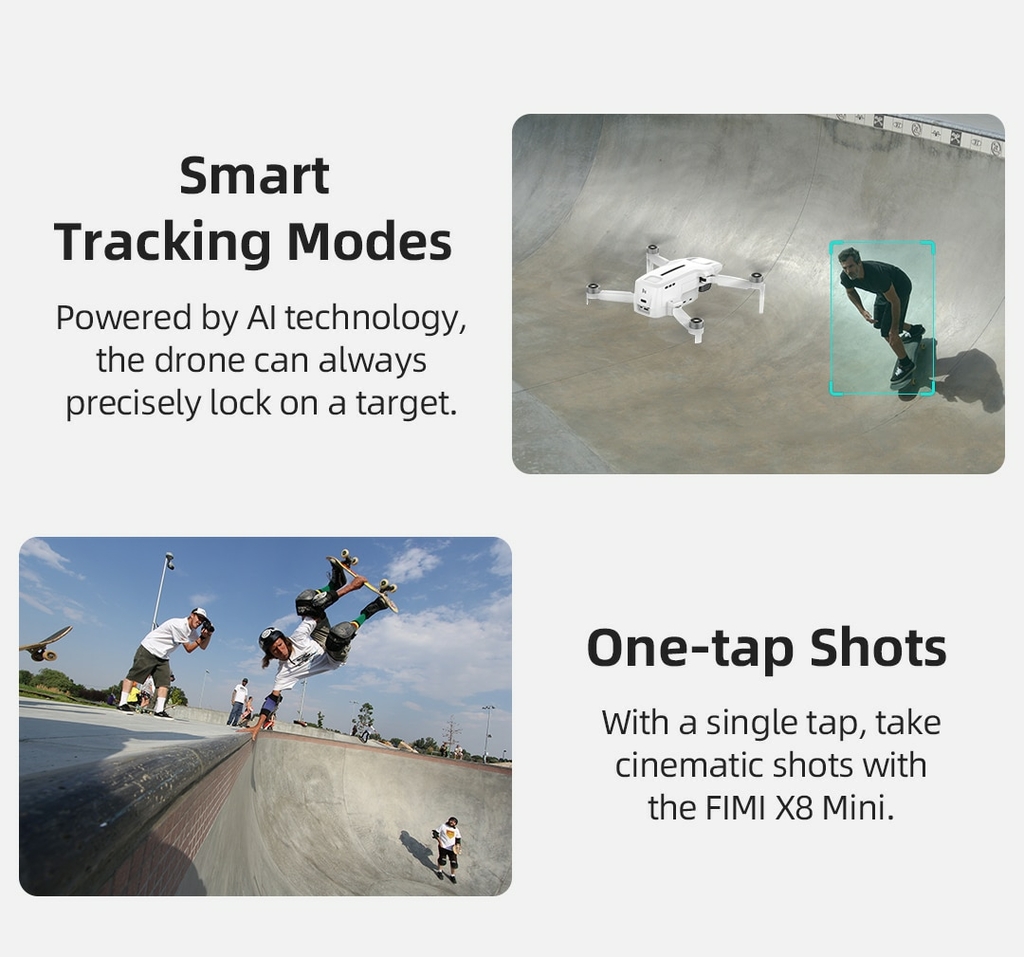 Smart
Tracking Modes

Powered by AI technology, the drone can always precisely lock on a target.

One-tap Shots

With a single tap, take cinematic shots with the FIMI X8 Mini.